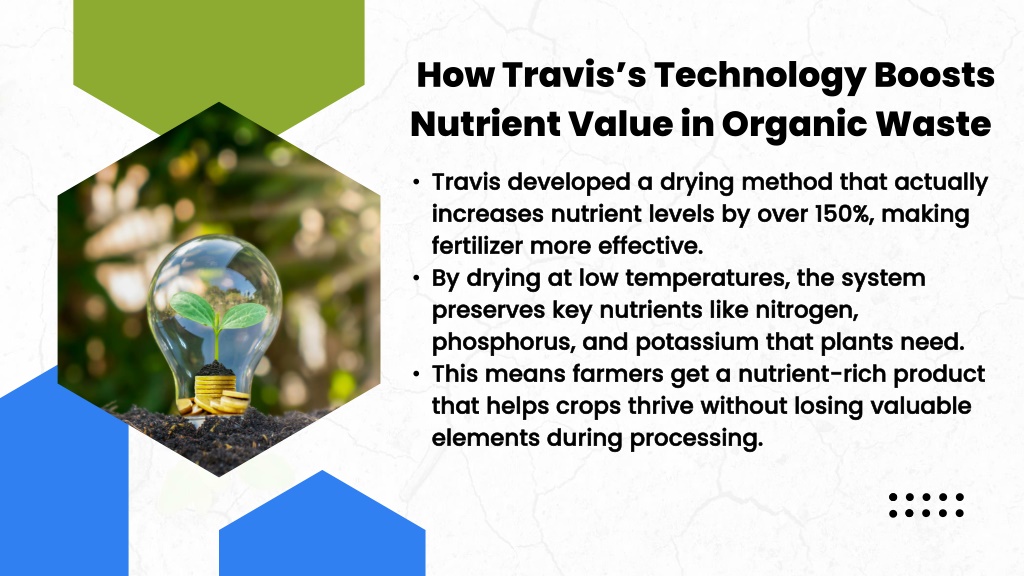 How Travis's Technology Boosts Nutrient Value in Organic Waste

• Travis developed a drying method that actually increases nutrient levels by over 150%, making fertilizer more effective.
• By drying at low temperatures, the system preserves key nutrients like nitrogen, phosphorus, and potassium that plants need.
• This means farmers get a nutrient-rich product that helps crops thrive without losing valuable elements during processing.